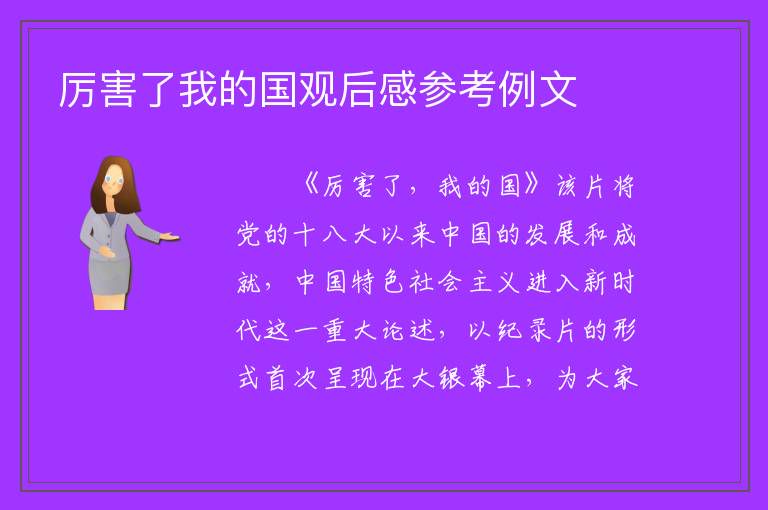 厉害了我的国观后感参考例文

《厉害了，我的国》该片将党的十八大以来中国的发展和成就，中国特色社会主义进入新时代这一重大论述，以纪录片的形式首次呈现在大银幕上，为大家